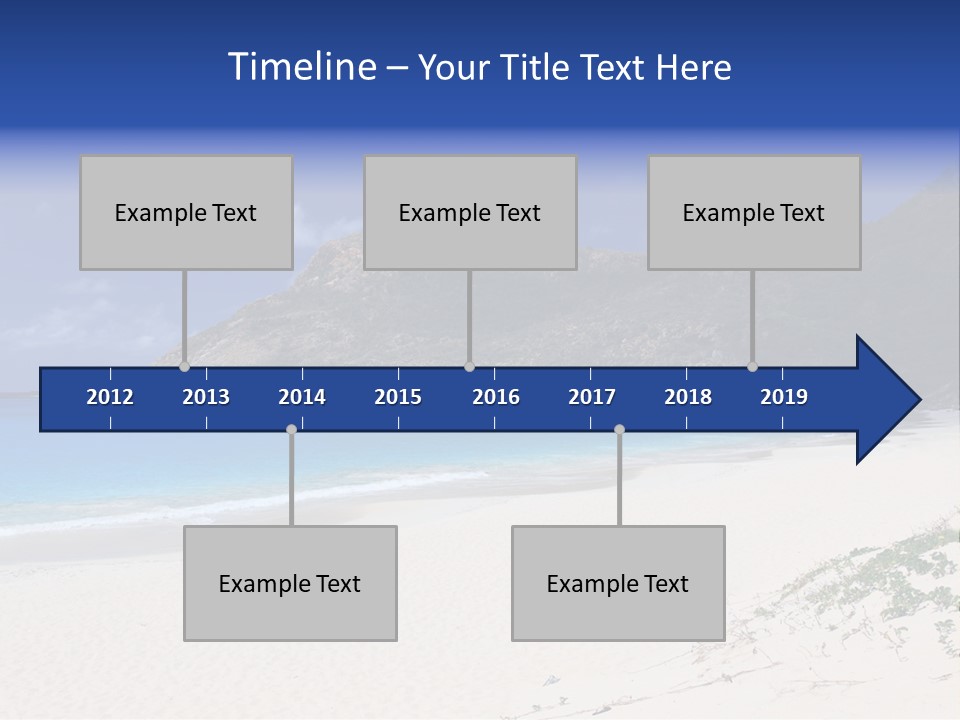 Timeline – Your Title Text Here

Example Text

Example Text

Example Text

2012 2013 2014 2015 2016 2017 2018 2019

Example Text

Example Text